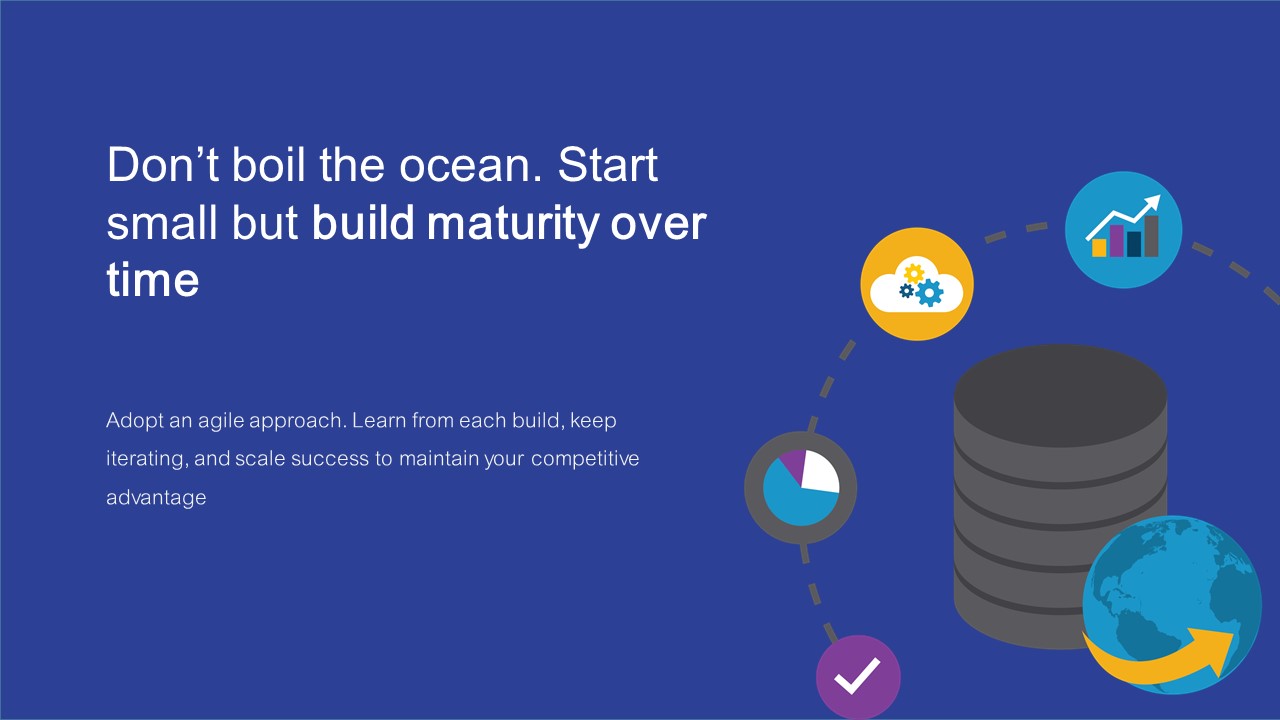 Don’t boil the ocean. Start small but build maturity over time

Adopt an agile approach. Learn from each build, keep iterating, and scale success to maintain your competitive advantage